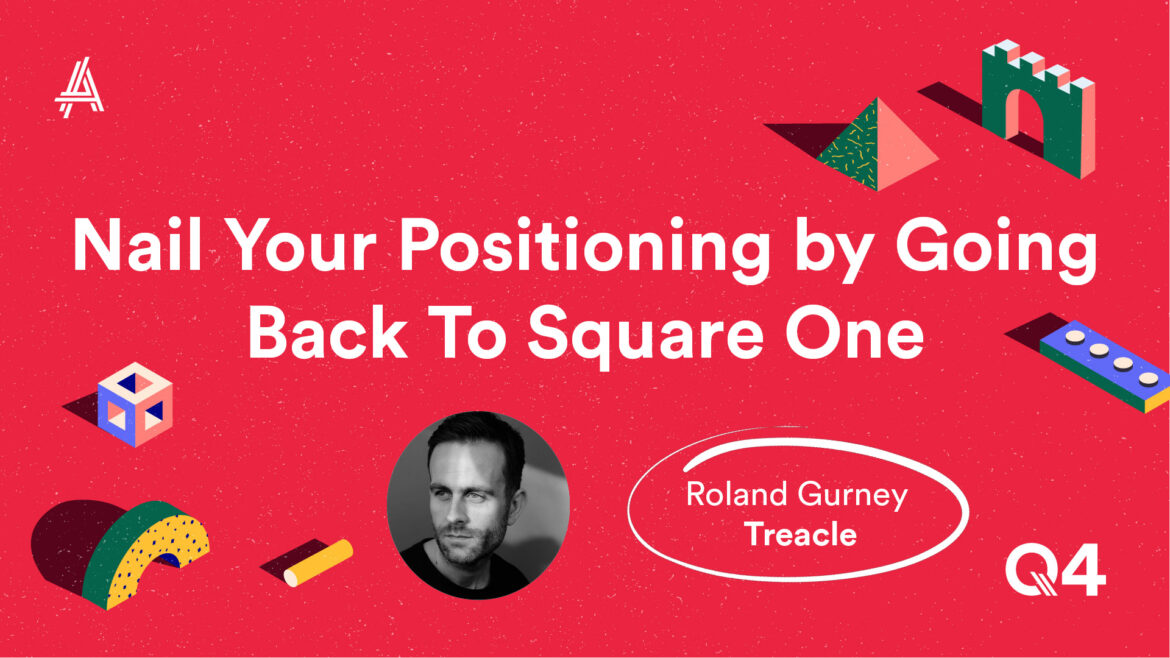 Nail Your Positioning by Going Back To Square One

Roland Gurney
Treacle

Q4